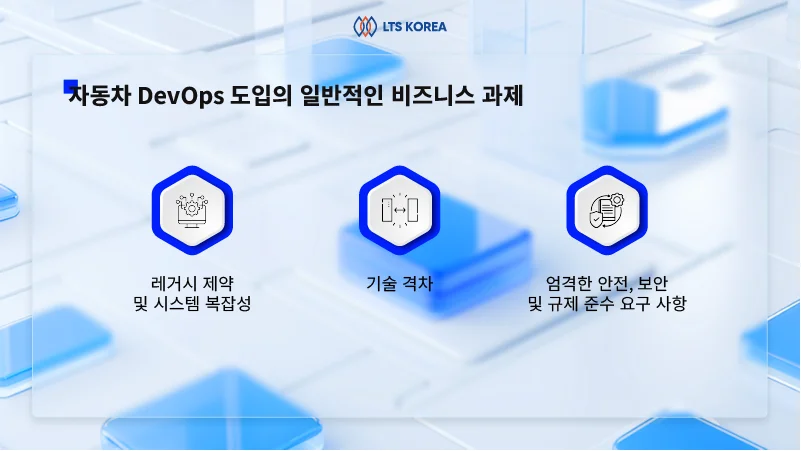 LTS KOREA

자동차 DevOps 도입의 일반적인 비즈니스 과제

레거시 제약
및 시스템 복잡성

기술 격차

엄격한 안전, 보안
및 규제 준수 요구 사항